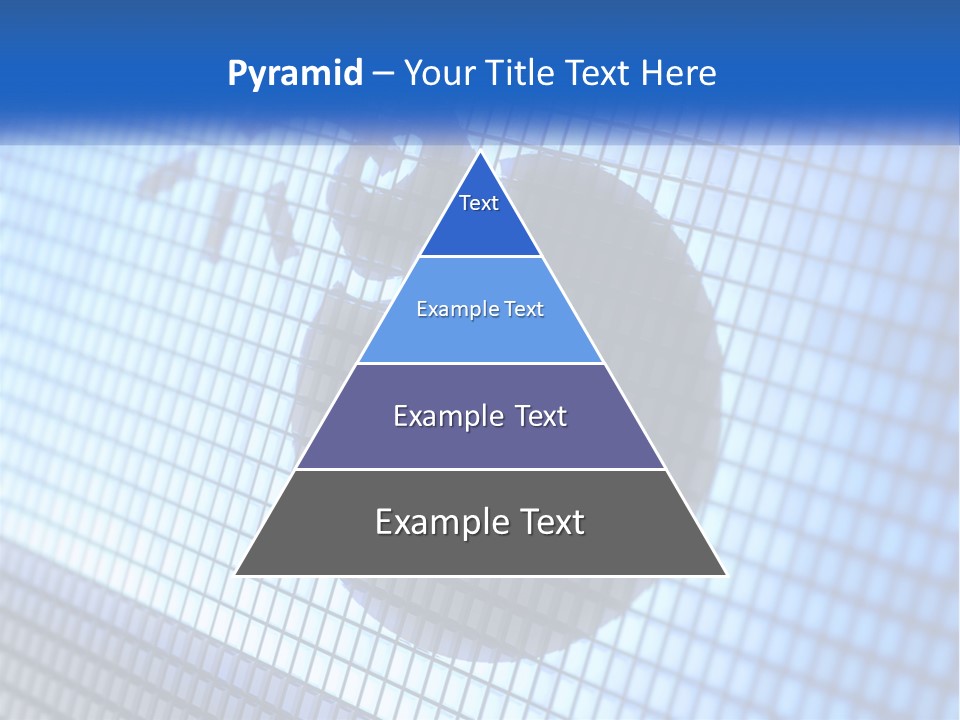 Pyramid – Your Title Text Here

Text

Example Text

Example Text

Example Text